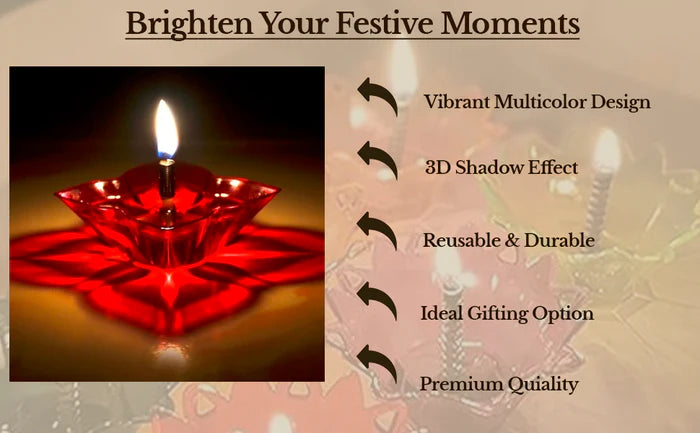 Brighten Your Festive Moments

Vibrant Multicolor Design

3D Shadow Effect

Reusable & Durable

Ideal Gifting Option

Premium Quiality